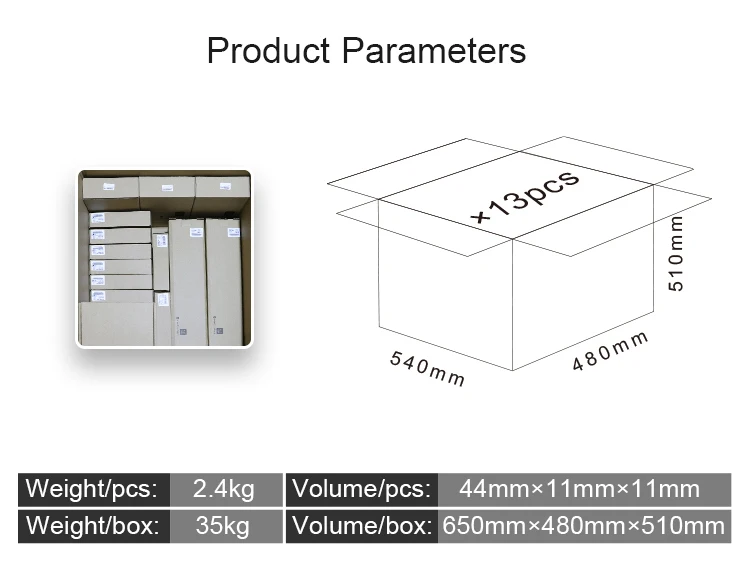 Product Parameters

×13pcs

510mm

540mm

480mm

| Weight/pcs: | 2.4kg | Volume/pcs: | 44mm×11mm×11mm |
|---|---|---|---|
| Weight/box: | 35kg | Volume/box: | 650mm×480mm×510mm |